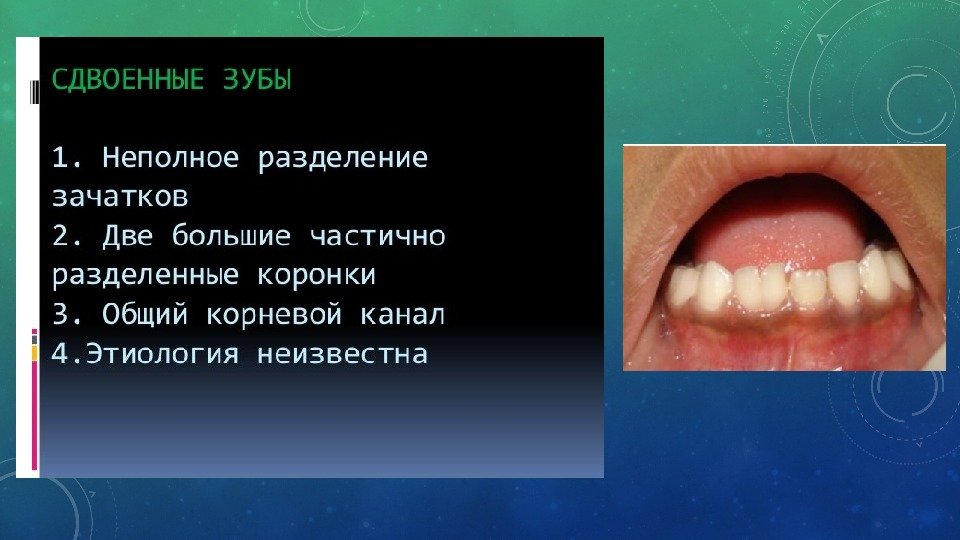 СДВОЕННЫЕ ЗУБЫ

1. Неполное разделение зачатков
2. Две большие частично разделенные коронки
3. Общий корневой канал
4.Этиология неизвестна